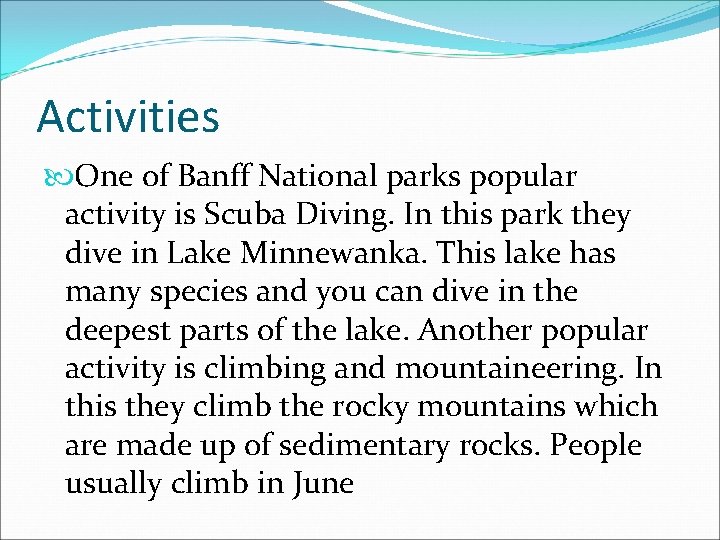 Activities

One of Banff National parks popular activity is Scuba Diving. In this park they dive in Lake Minnewanka. This lake has many species and you can dive in the deepest parts of the lake. Another popular activity is climbing and mountaineering. In this they climb the rocky mountains which are made up of sedimentary rocks. People usually climb in June